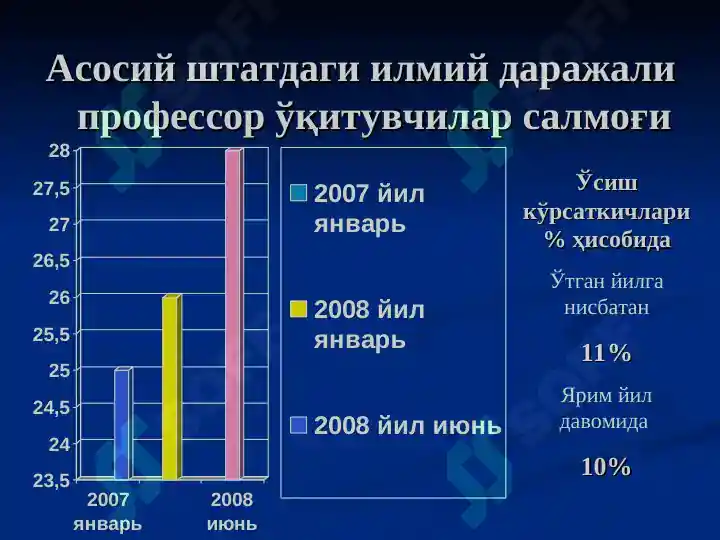 Асосий штатдаги илмий даражали профессор ўқитувчилар салмоғи

28
27,5
27
26,5
26
25,5
25
24,5
24
23,5

2007 январь
2008 июнь

2007 йил январь
2008 йил январь
2008 йил июнь

Ўсиш кўрсаткичлари % ҳисобида

Ўтган йилга нисбатан

11%

Ярим йил давомида

10%